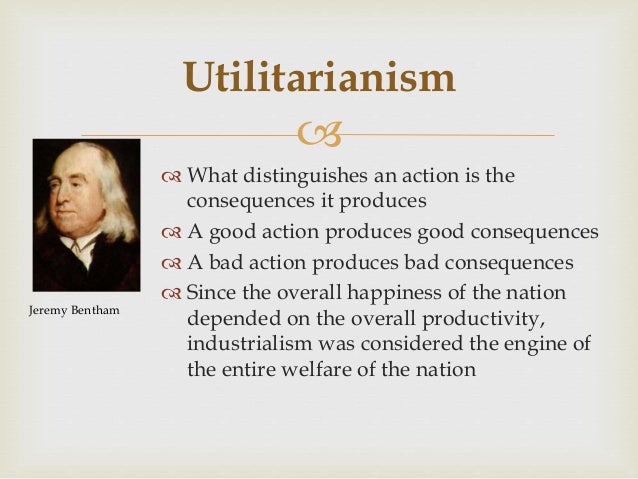 Utilitarianism

Jeremy Bentham

What distinguishes an action is the consequences it produces

A good action produces good consequences

A bad action produces bad consequences

Since the overall happiness of the nation depended on the overall productivity, industrialism was considered the engine of the entire welfare of the nation